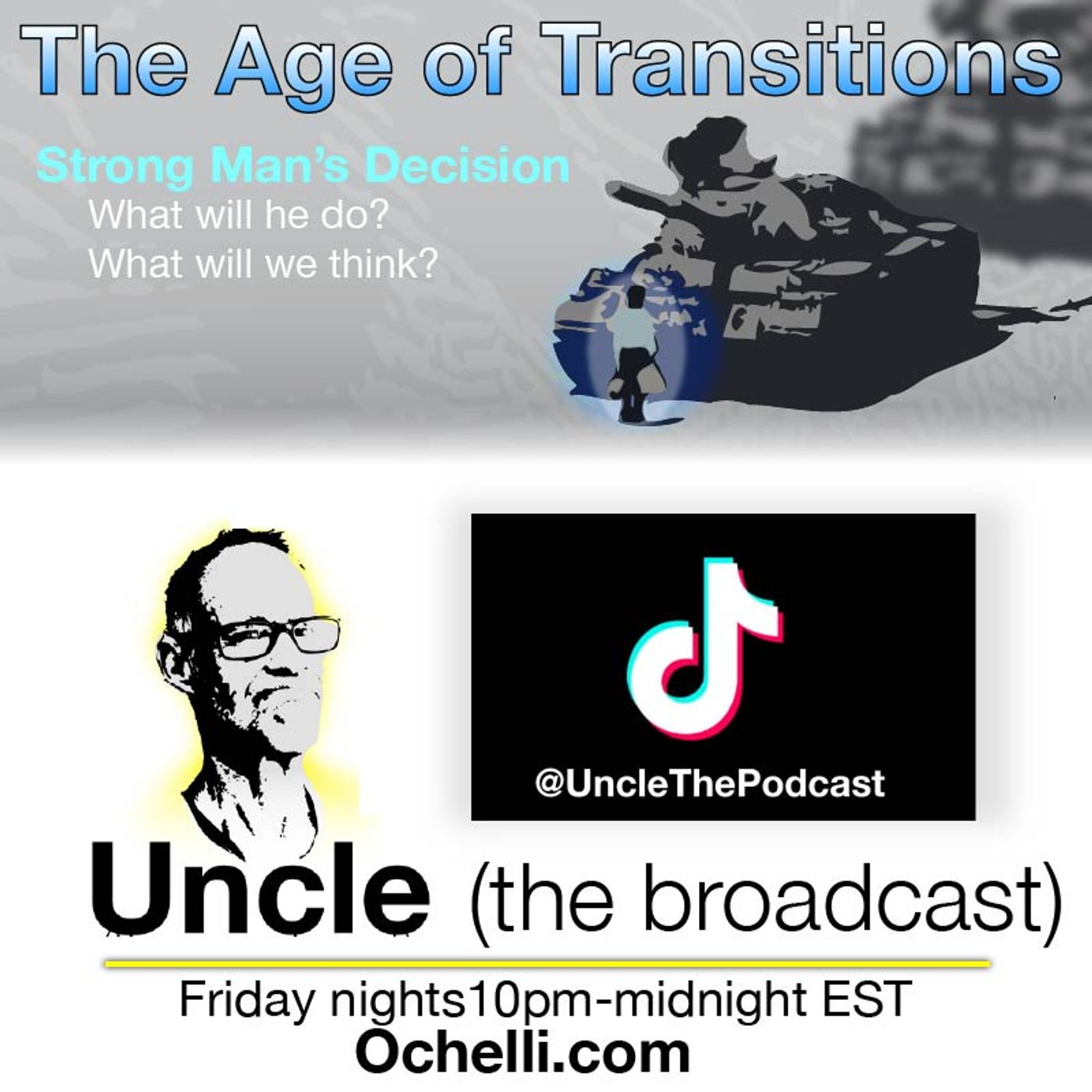 The Age of Transitions

Strong Man's Decision
What will he do?
What will we think?

@UncleThePodcast

Uncle (the broadcast)

Friday nights10pm-midnight EST
Ochelli.com